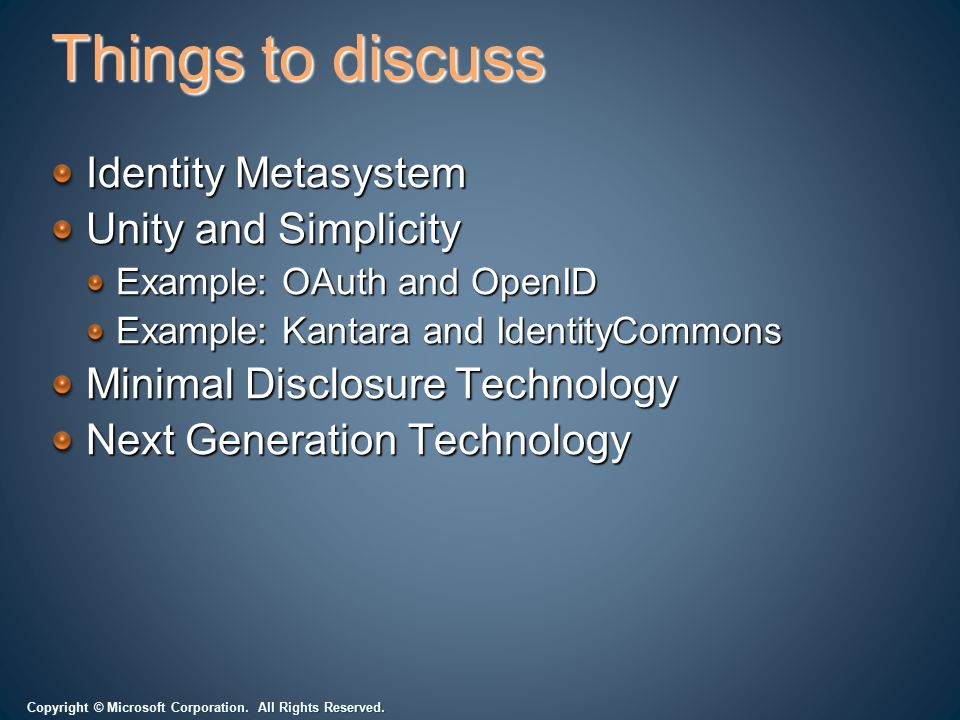 Things to discuss

Identity Metasystem
Unity and Simplicity
Example: OAuth and OpenID
Example: Kantara and IdentityCommons
Minimal Disclosure Technology
Next Generation Technology

Copyright © Microsoft Corporation. All Rights Reserved.